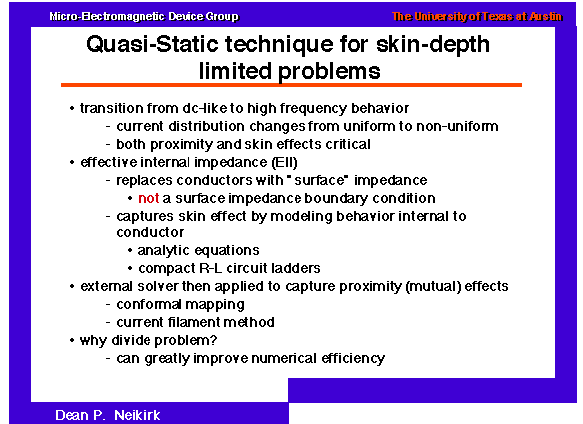 Micro-Electromagnetic Device Group

The University of Texas at Austin

Quasi-Static technique for skin-depth limited problems

• transition from dc-like to high frequency behavior
- current distribution changes from uniform to non-uniform
- both proximity and skin effects critical
• effective internal impedance (EII)
- replaces conductors with "surface" impedance
• not a surface impedance boundary condition
- captures skin effect by modeling behavior internal to conductor
• analytic equations
• compact R-L circuit ladders
• external solver then applied to capture proximity (mutual) effects
- conformal mapping
- current filament method
• why divide problem?
- can greatly improve numerical efficiency

Dean P. Neikirk